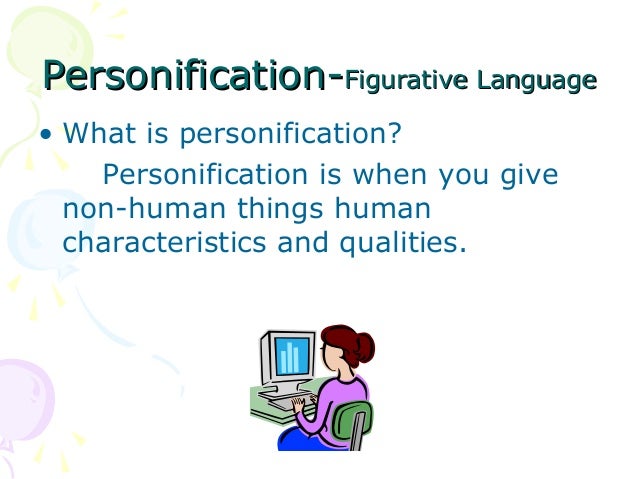 Personification-Figurative Language

• What is personification?

Personification is when you give non-human things human characteristics and qualities.